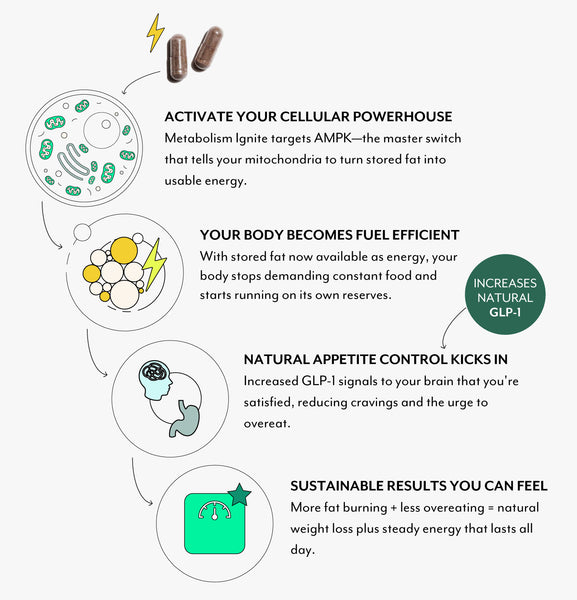 ACTIVATE YOUR CELLULAR POWERHOUSE
Metabolism Ignite targets AMPK—the master switch that tells your mitochondria to turn stored fat into usable energy.

YOUR BODY BECOMES FUEL EFFICIENT
With stored fat now available as energy, your body stops demanding constant food and starts running on its own reserves.

INCREASES NATURAL GLP-1

NATURAL APPETITE CONTROL KICKS IN
Increased GLP-1 signals to your brain that you're satisfied, reducing cravings and the urge to overeat.

SUSTAINABLE RESULTS YOU CAN FEEL
More fat burning + less overeating = natural weight loss plus steady energy that lasts all day.